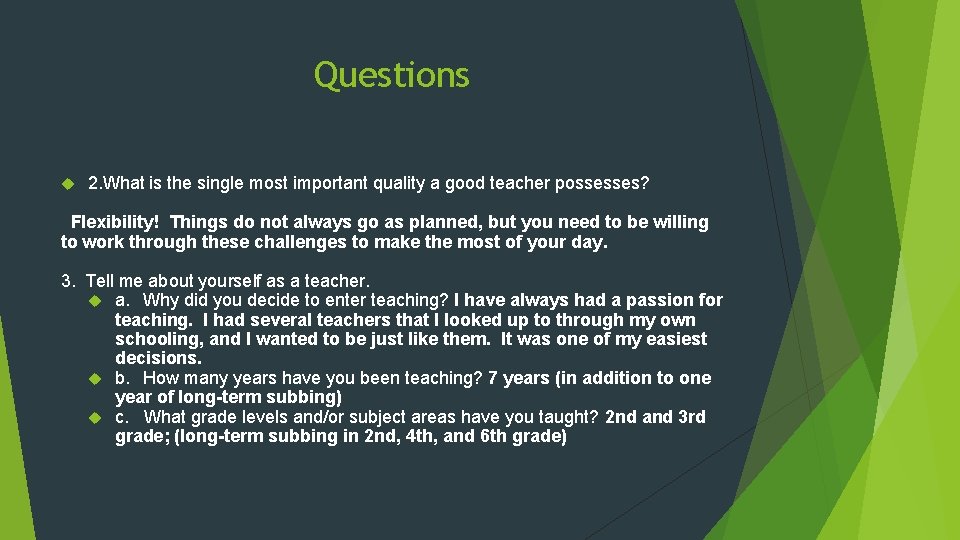 Questions

2.What is the single most important quality a good teacher possesses?

Flexibility! Things do not always go as planned, but you need to be willing to work through these challenges to make the most of your day.

3. Tell me about yourself as a teacher.

a. Why did you decide to enter teaching? I have always had a passion for teaching. I had several teachers that I looked up to through my own schooling, and I wanted to be just like them. It was one of my easiest decisions.

b. How many years have you been teaching? 7 years (in addition to one year of long-term subbing)

c. What grade levels and/or subject areas have you taught? 2nd and 3rd grade; (long-term subbing in 2nd, 4th, and 6th grade)